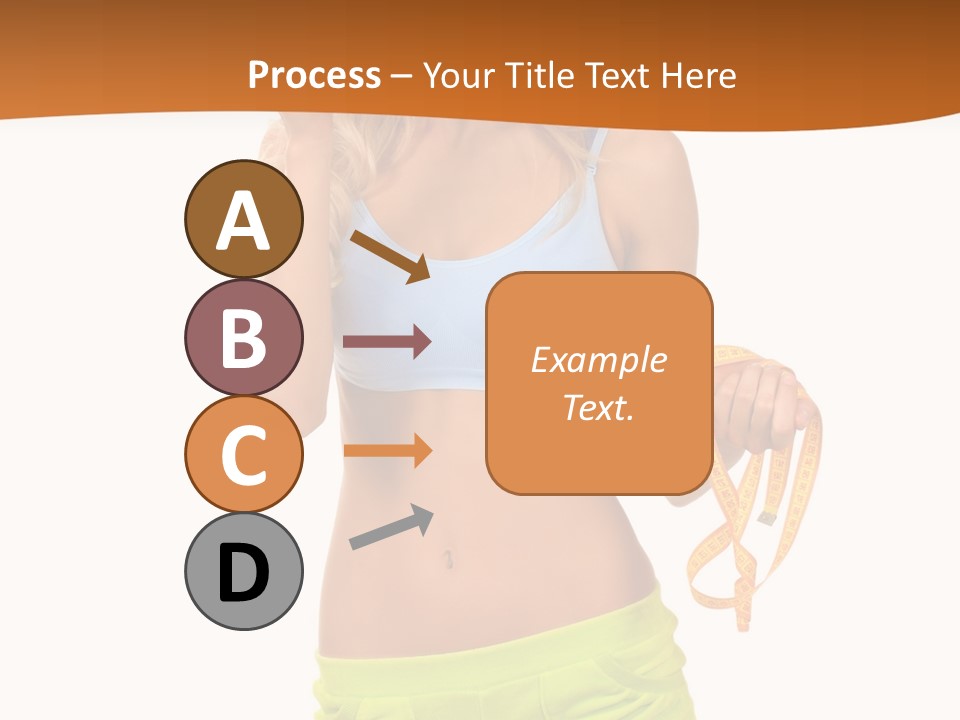 Process – Your Title Text Here

A

B

C

D

Example Text.